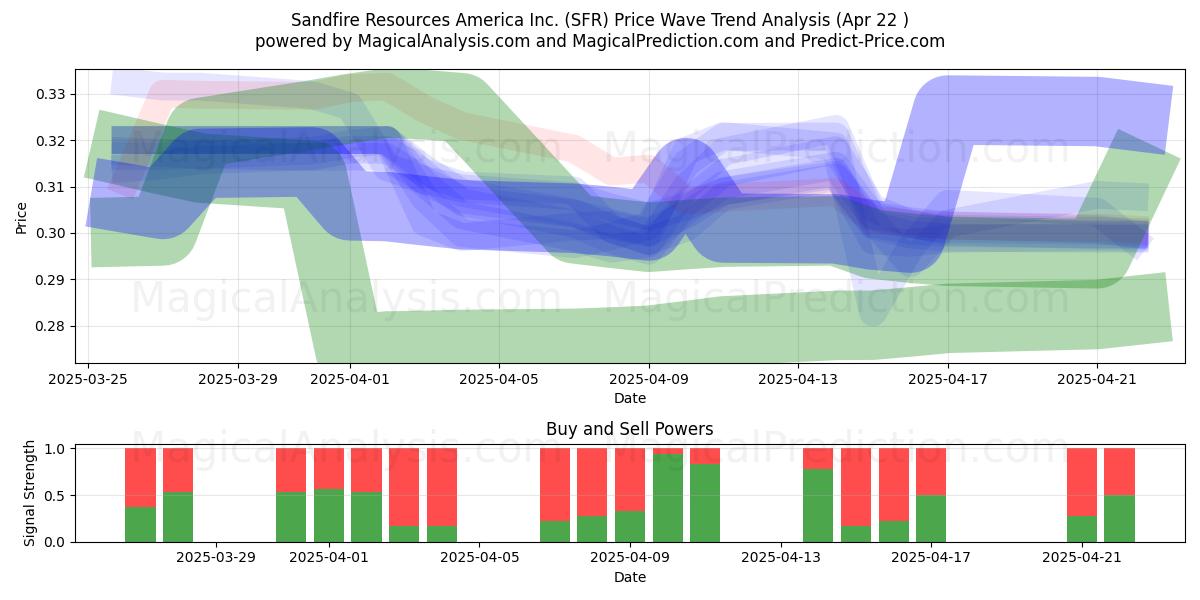 Sandfire Resources America Inc. (SFR) Price Wave Trend Analysis (Apr 22 )
powered by MagicalAnalysis.com and MagicalPrediction.com and Predict-Price.com

MagicalAnalysis.com MagicalPrediction.com
MagicalAnalysis.com MagicalPrediction.com

Price
0.33
0.32
0.31
0.30
0.29
0.28

2025-03-25 2025-03-29 2025-04-01 2025-04-05 2025-04-09 2025-04-13 2025-04-17 2025-04-21
Date

Buy and Sell Powers

MagicalAnalysis.com MagicalPrediction.com

Signal Strength
1.0
0.5
0.0

2025-03-29 2025-04-01 2025-04-05 2025-04-09 2025-04-13 2025-04-17 2025-04-21
Date